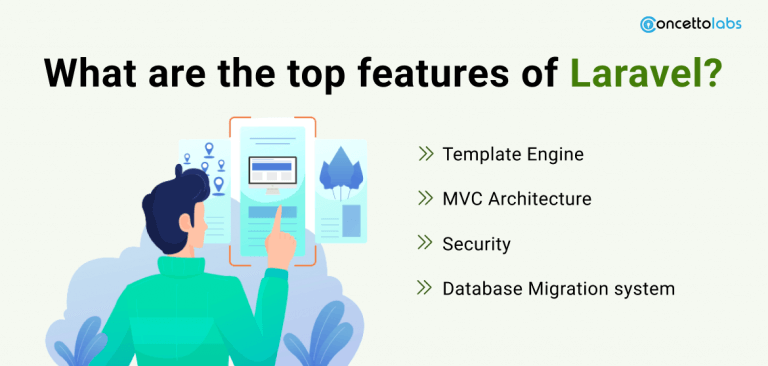 concettolabs

What are the top features of Laravel?

Template Engine

MVC Architecture

Security

Database Migration system